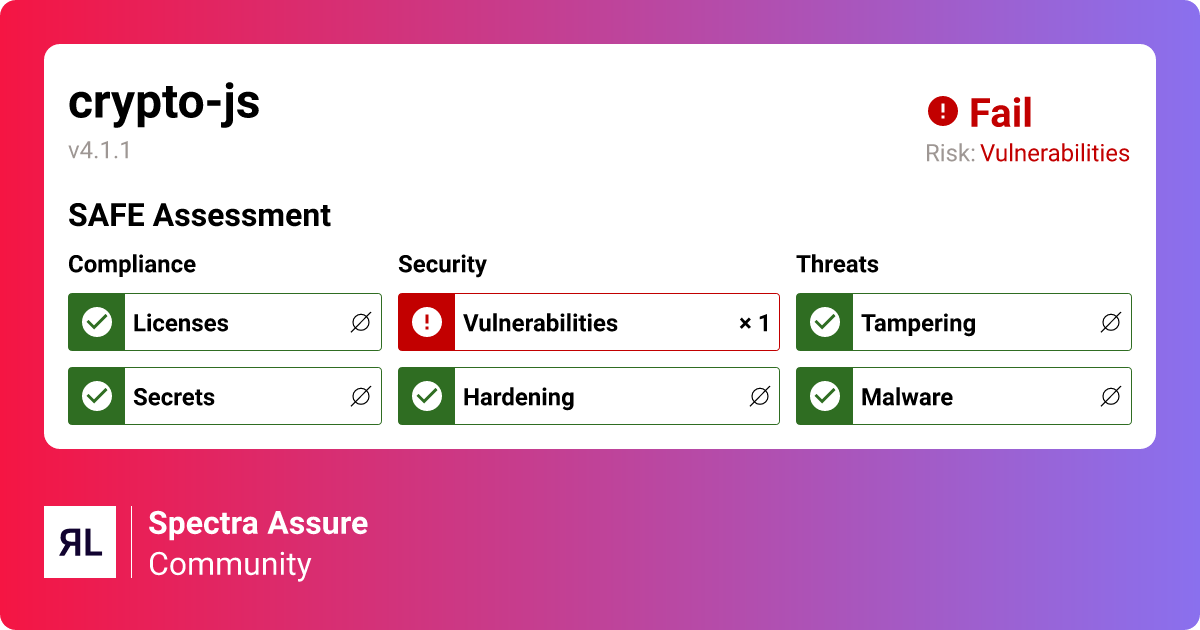 crypto-js
v4.1.1

Fail
Risk: Vulnerabilities

SAFE Assessment

Compliance
Licenses ∅
Secrets ∅

Security
Vulnerabilities × 1
Hardening ∅

Threats
Tampering ∅
Malware ∅

ЯL
Spectra Assure
Community